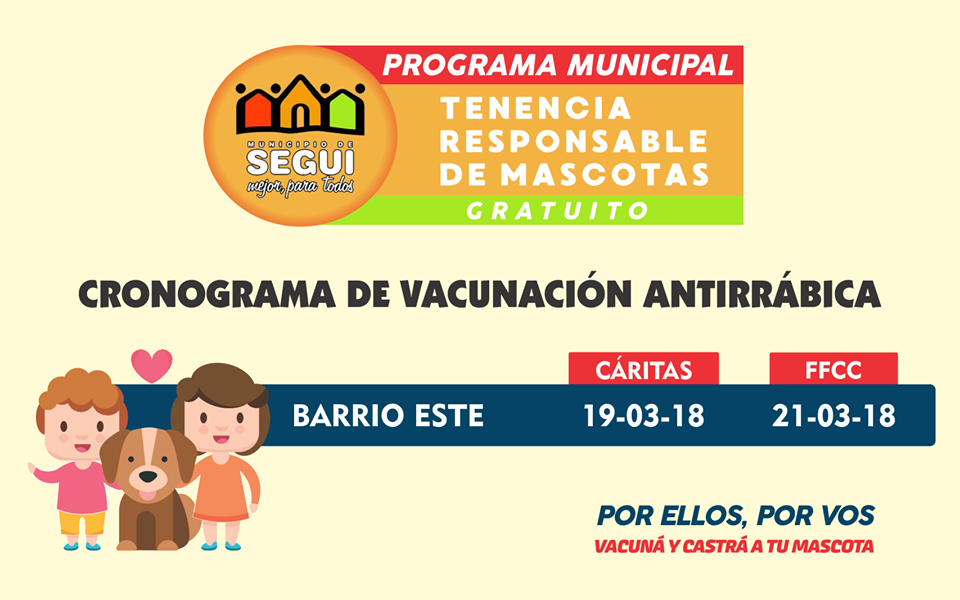 MUNICIPIO DE
SEGUI
mejor, para todos

PROGRAMA MUNICIPAL
TENENCIA RESPONSABLE DE MASCOTAS
GRATUITO

CRONOGRAMA DE VACUNACIÓN ANTIRRÁBICA

| | CÁRITAS | FFCC |
|---|---|---|
| BARRIO ESTE | 19-03-18 | 21-03-18 |

POR ELLOS, POR VOS
VACUNÁ Y CASTRÁ A TU MASCOTA